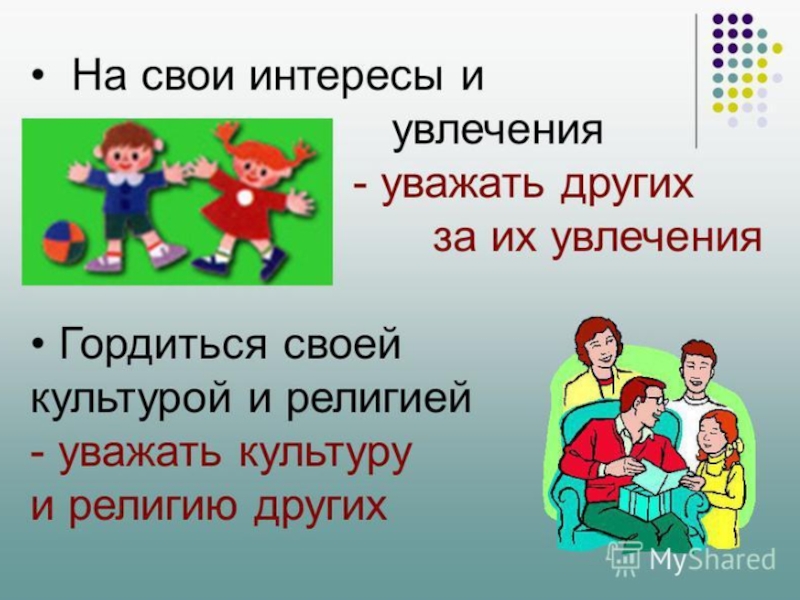 • На свои интересы и увлечения
- уважать других за их увлечения

• Гордиться своей культурой и религией
- уважать культуру и религию других

MyShared